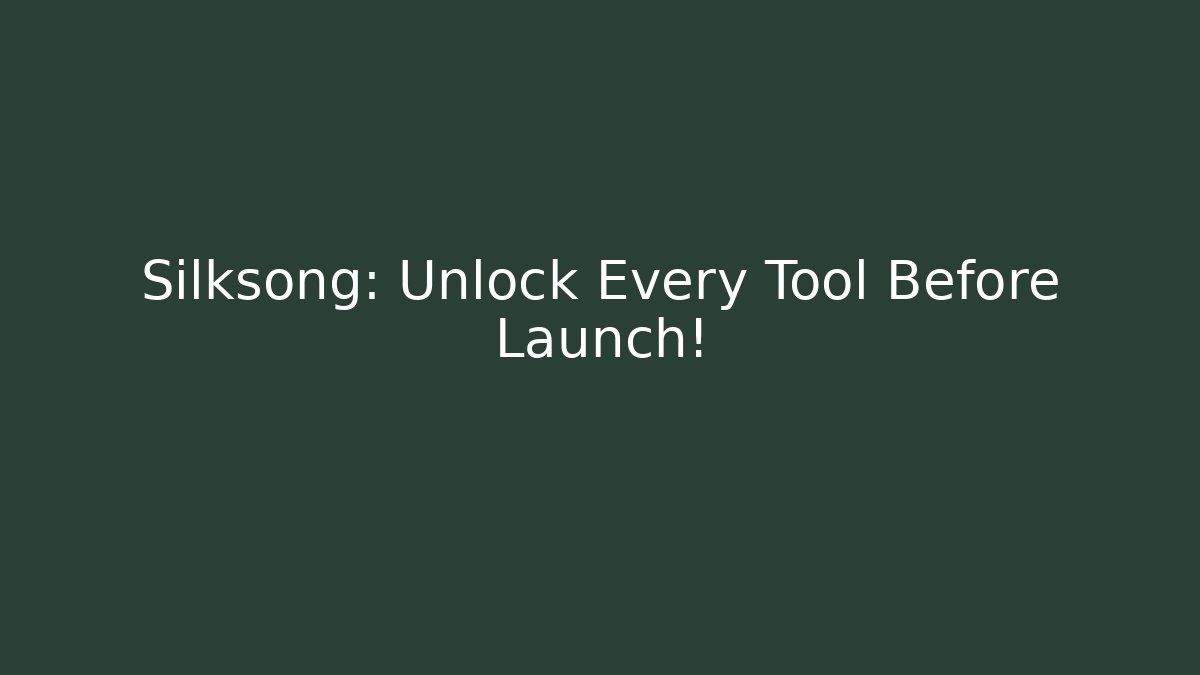 Silksong: Unlock Every Tool Before Launch!